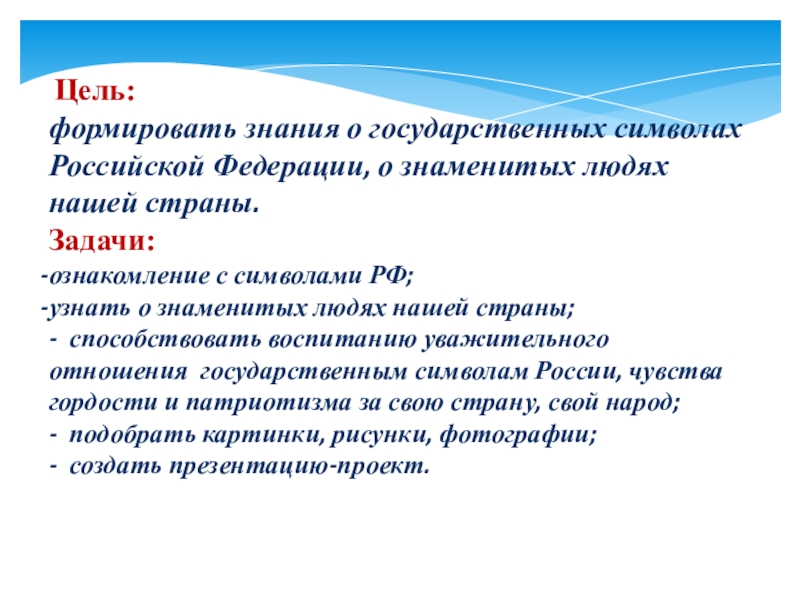 Цель:
формировать знания о государственных символах Российской Федерации, о знаменитых людях нашей страны.
Задачи:
-ознакомление с символами РФ;
-узнать о знаменитых людях нашей страны;
- способствовать воспитанию уважительного отношения государственным символам России, чувства гордости и патриотизма за свою страну, свой народ;
- подобрать картинки, рисунки, фотографии;
- создать презентацию-проект.